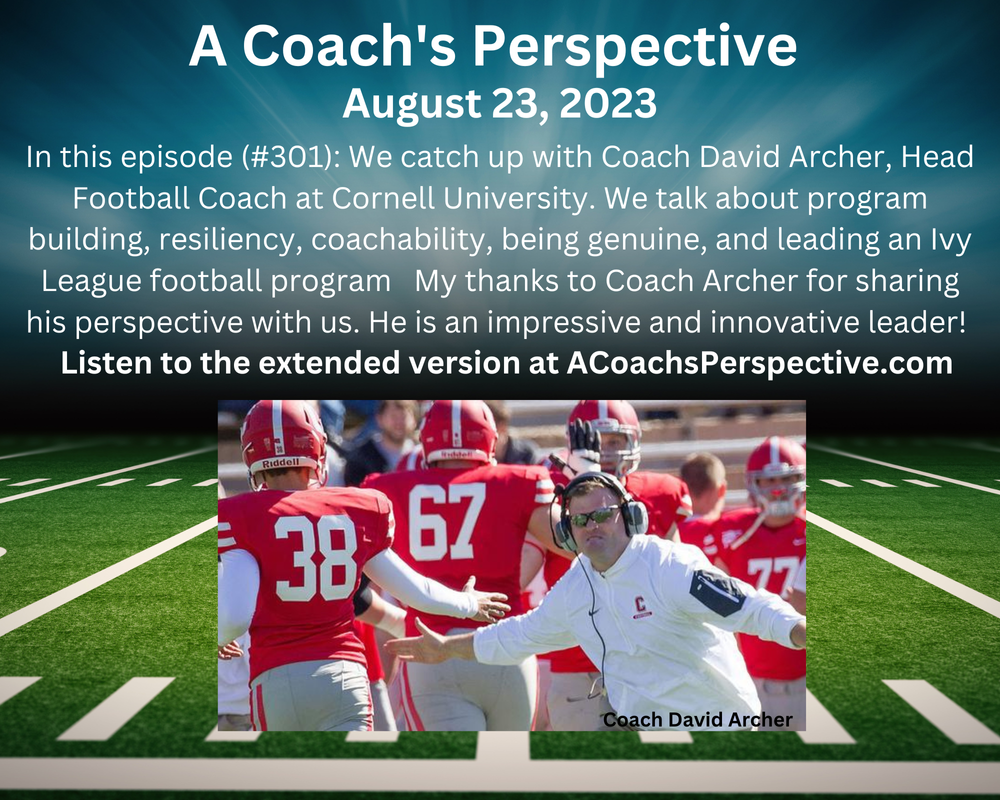 A Coach's Perspective
August 23, 2023

In this episode (#301): We catch up with Coach David Archer, Head Football Coach at Cornell University. We talk about program building, resiliency, coachability, being genuine, and leading an Ivy League football program   My thanks to Coach Archer for sharing his perspective with us. He is an impressive and innovative leader!

Listen to the extended version at ACoachsPerspective.com

Riddell
Riddell
38
67
77
C

Coach David Archer